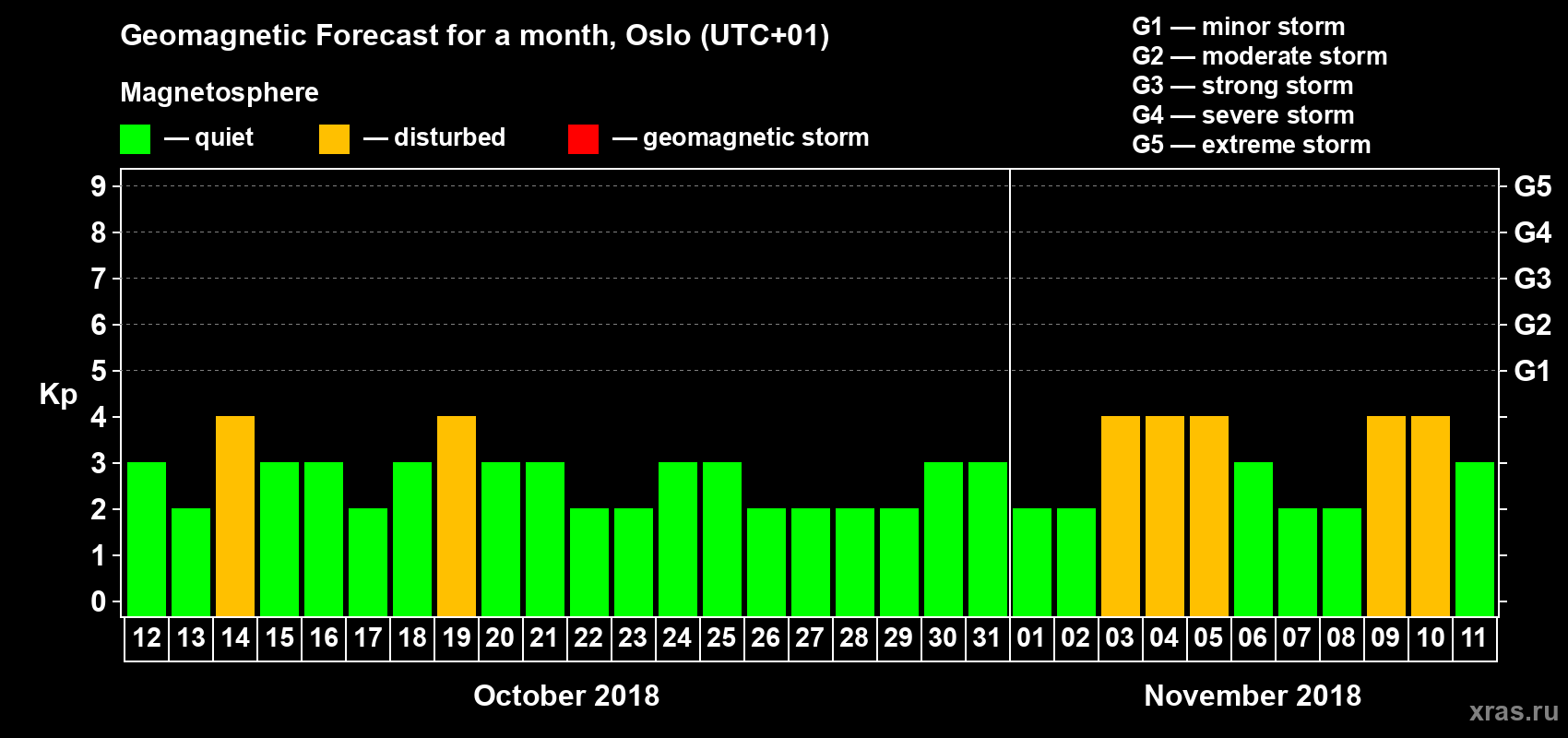 Geomagnetic Forecast for a month, Oslo (UTC+01)

Magnetosphere

— quiet — disturbed — geomagnetic storm

G1 — minor storm
G2 — moderate storm
G3 — strong storm
G4 — severe storm
G5 — extreme storm

Kp

9
8
7
6
5
4
3
2
1
0

G5
G4
G3
G2
G1

12 13 14 15 16 17 18 19 20 21 22 23 24 25 26 27 28 29 30 31 01 02 03 04 05 06 07 08 09 10 11

October 2018

November 2018

xras.ru